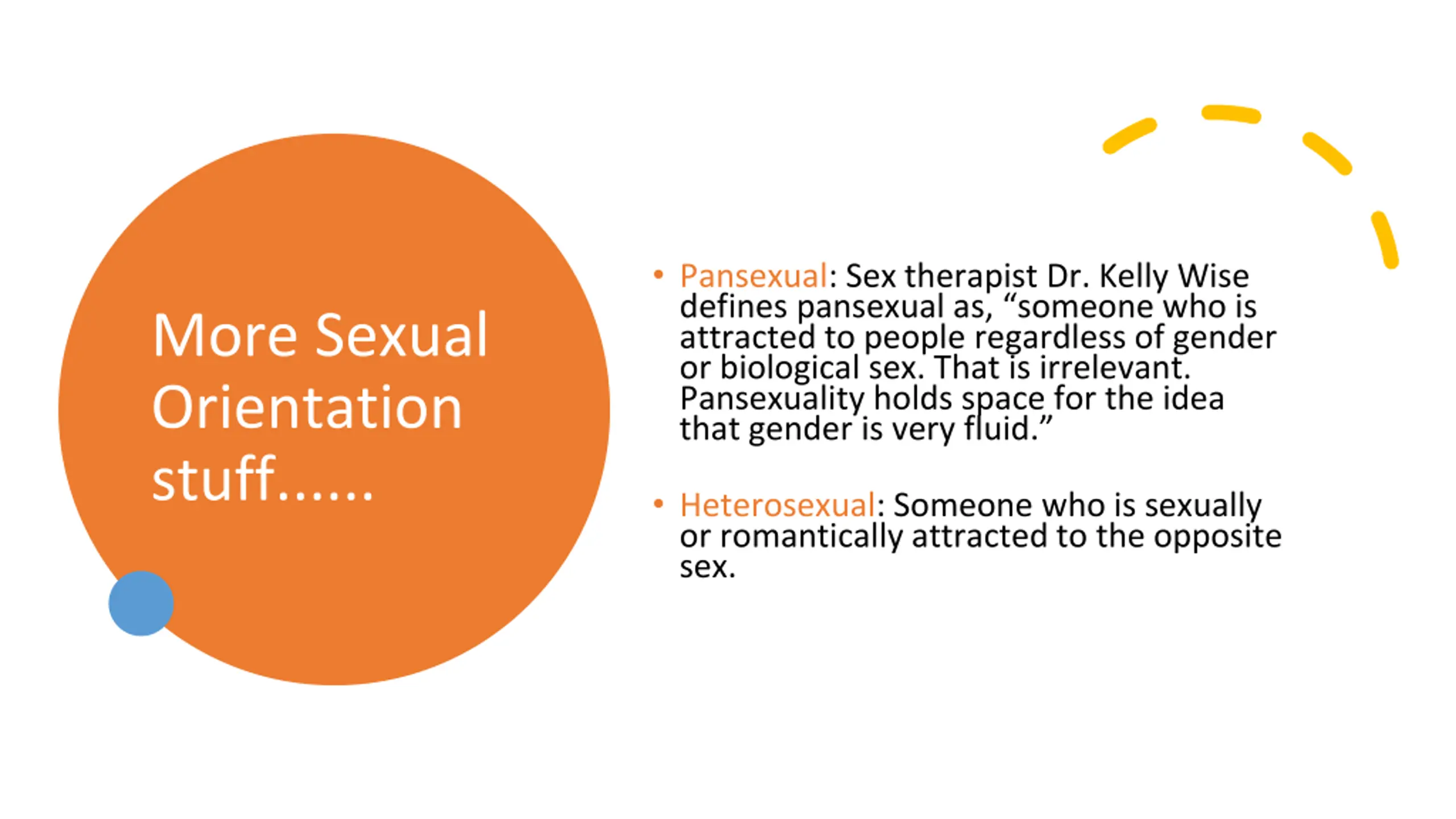 More Sexual Orientation stuff……

• Pansexual: Sex therapist Dr. Kelly Wise defines pansexual as, “someone who is attracted to people regardless of gender or biological sex. That is irrelevant. Pansexuality holds space for the idea that gender is very fluid.”

• Heterosexual: Someone who is sexually or romantically attracted to the opposite sex.